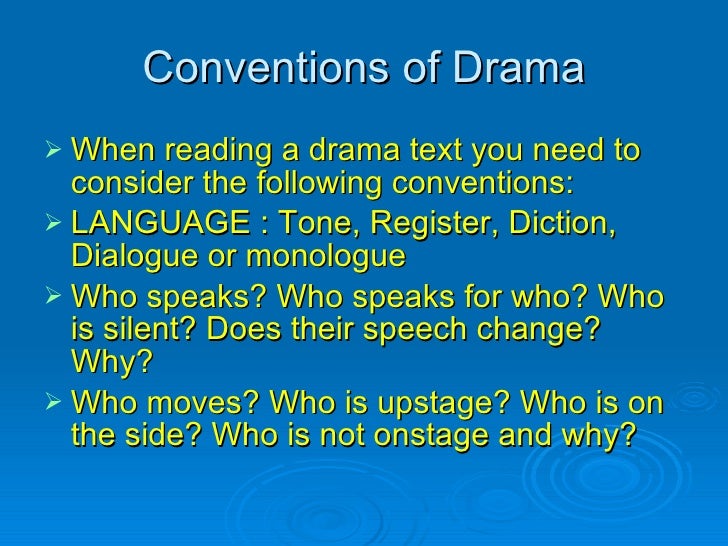 Conventions of Drama

➢ When reading a drama text you need to consider the following conventions:

➢ LANGUAGE : Tone, Register, Diction, Dialogue or monologue

➢ Who speaks? Who speaks for who? Who is silent? Does their speech change? Why?

➢ Who moves? Who is upstage? Who is on the side? Who is not onstage and why?